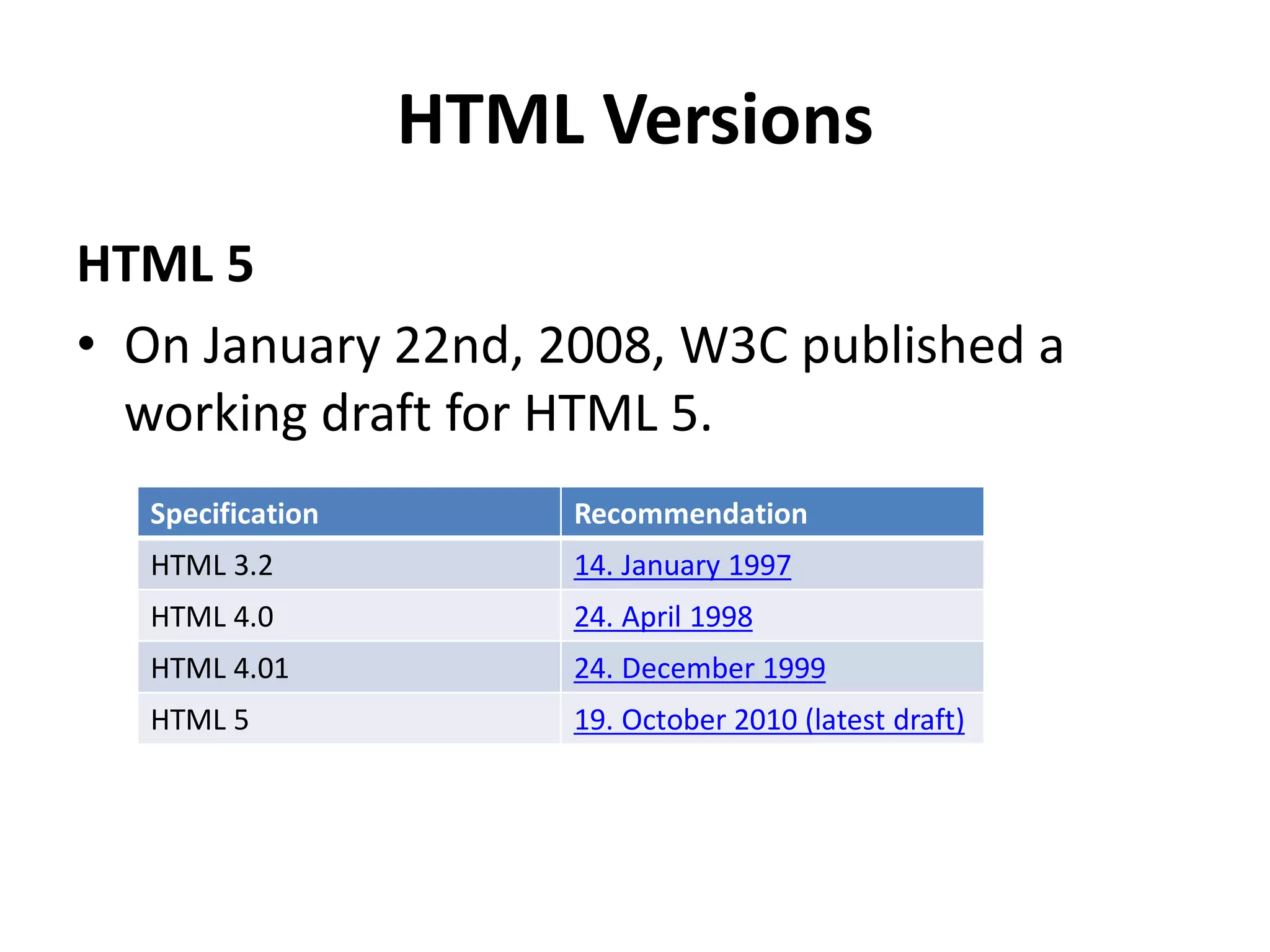 HTML Versions

HTML 5

• On January 22nd, 2008, W3C published a working draft for HTML 5.

| Specification | Recommendation |
|---|---|
| HTML 3.2 | 14. January 1997 |
| HTML 4.0 | 24. April 1998 |
| HTML 4.01 | 24. December 1999 |
| HTML 5 | 19. October 2010 (latest draft) |